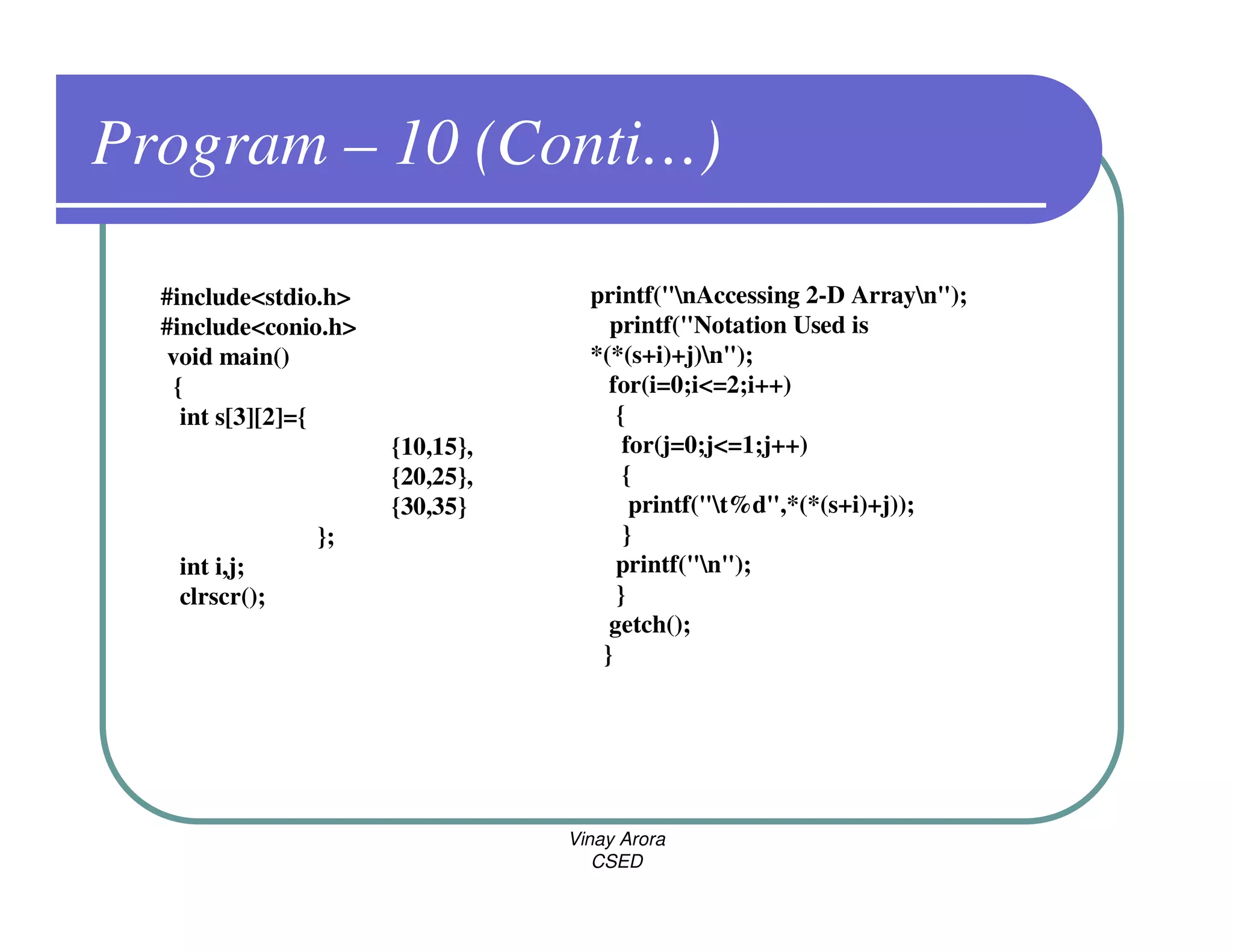 Program – 10 (Conti…)

#include<stdio.h>
#include<conio.h>
void main()
{
int s[3][2]={
{10,15},
{20,25},
{30,35}
};
int i,j;
clrscr();

printf("\nAccessing 2-D Array\n");
printf("Notation Used is *(*(s+i)+j)\n");
for(i=0;i<=2;i++)
{
for(j=0;j<=1;j++)
{
printf("\t%d",*(*(s+i)+j));
}
printf("\n");
}
getch();
}

Vinay Arora
CSED